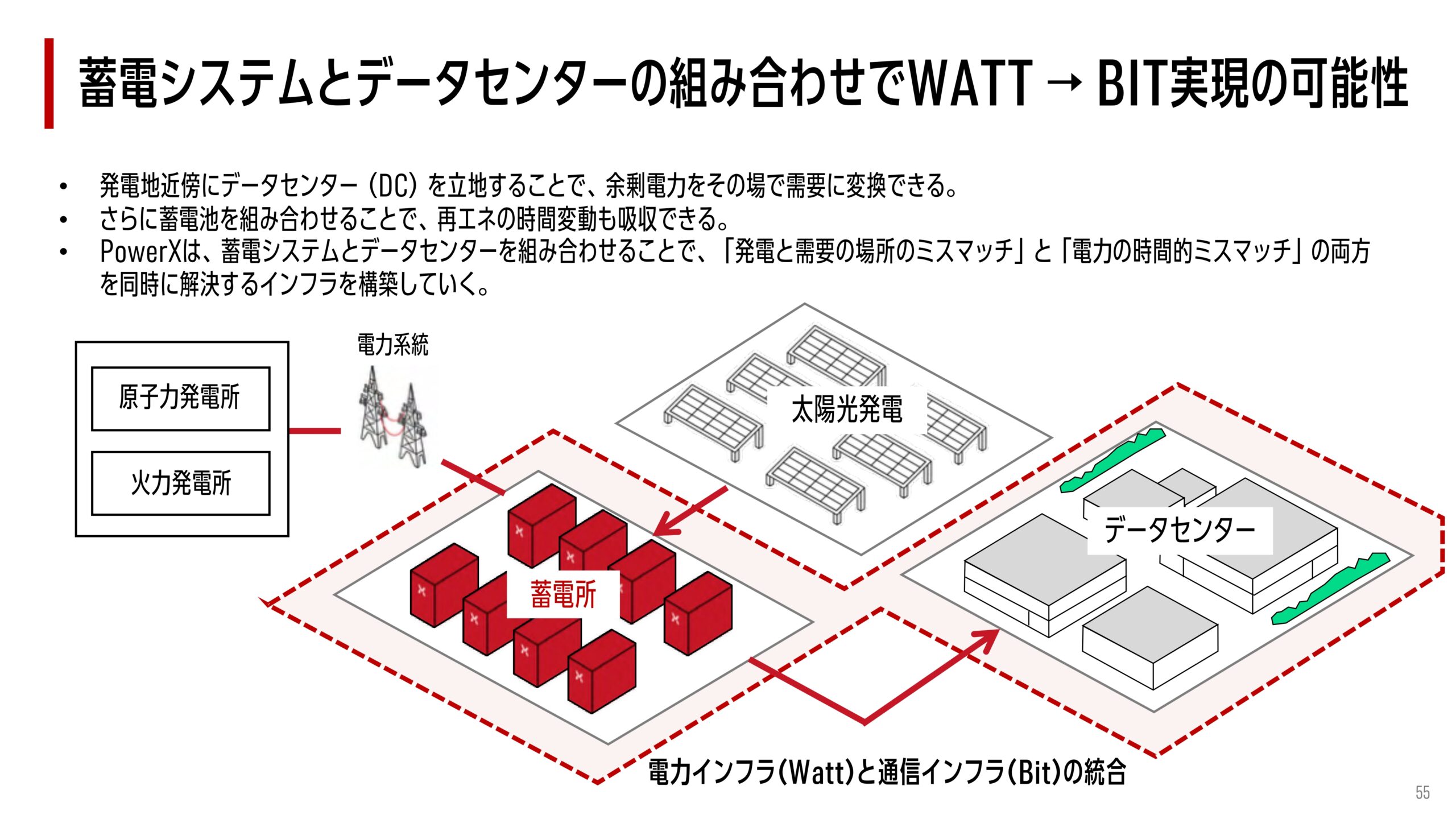 蓄電システムとデータセンターの組み合わせでWATT → BIT実現の可能性

• 発電地近傍にデータセンター（DC）を立地することで、余剰電力をその場で需要に変換できる。
• さらに蓄電池を組み合わせることで、再エネの時間変動も吸収できる。
• PowerXは、蓄電システムとデータセンターを組み合わせることで、「発電と需要の場所のミスマッチ」と「電力の時間的ミスマッチ」の両方を同時に解決するインフラを構築していく。

原子力発電所

火力発電所

電力系統

太陽光発電

蓄電所

データセンター

電力インフラ(Watt)と通信インフラ(Bit)の統合

55